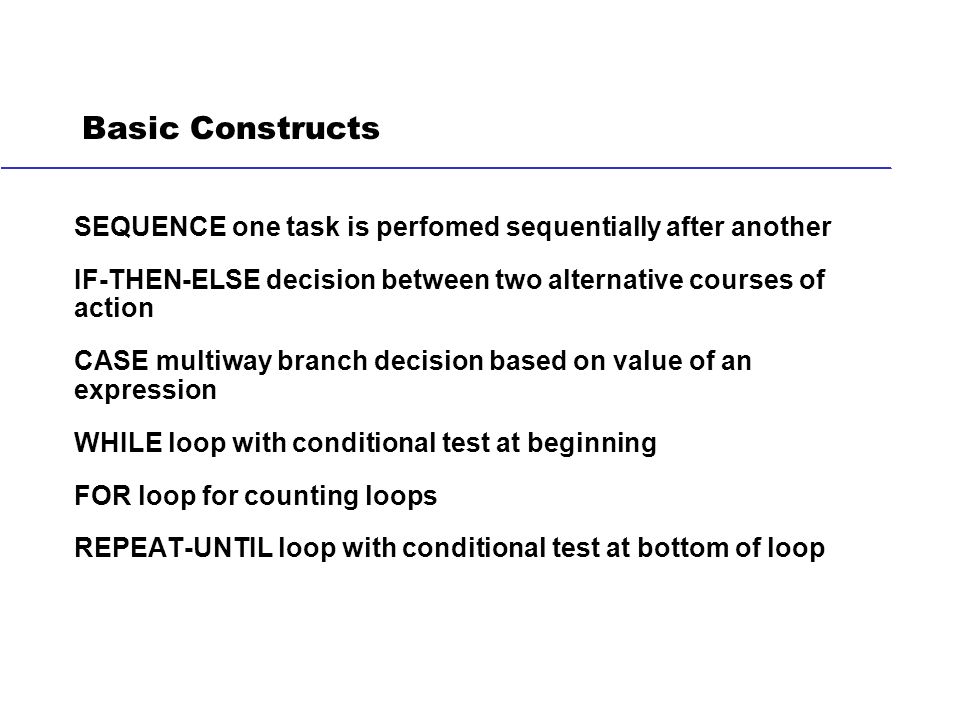 Basic Constructs

SEQUENCE one task is perfomed sequentially after another

IF-THEN-ELSE decision between two alternative courses of action

CASE multiway branch decision based on value of an expression

WHILE loop with conditional test at beginning

FOR loop for counting loops

REPEAT-UNTIL loop with conditional test at bottom of loop